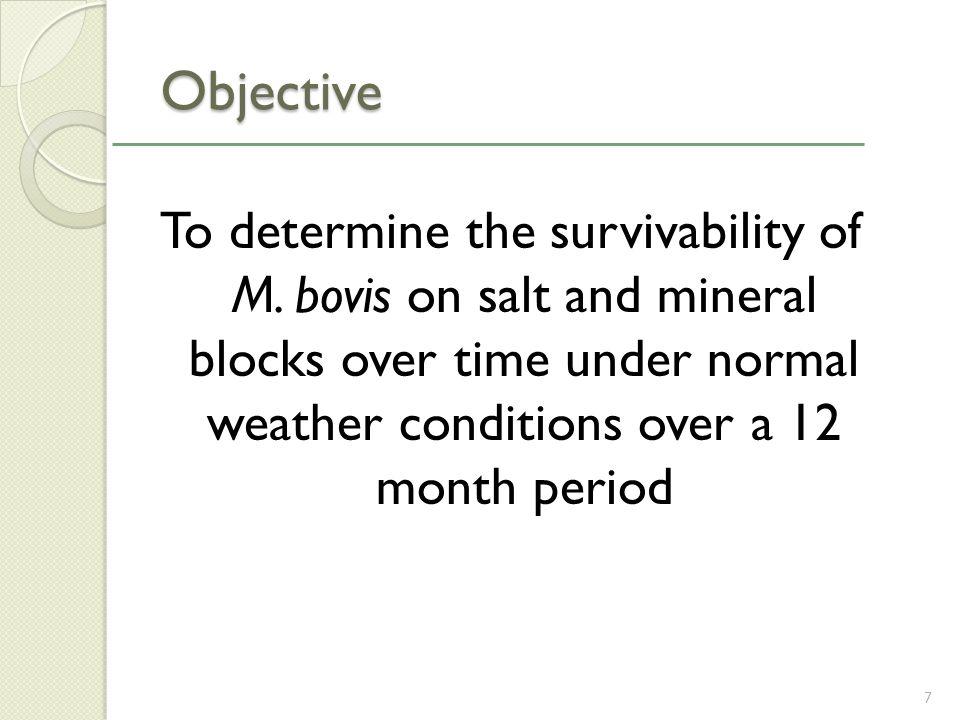 Objective

To determine the survivability of M. bovis on salt and mineral blocks over time under normal weather conditions over a 12 month period

7